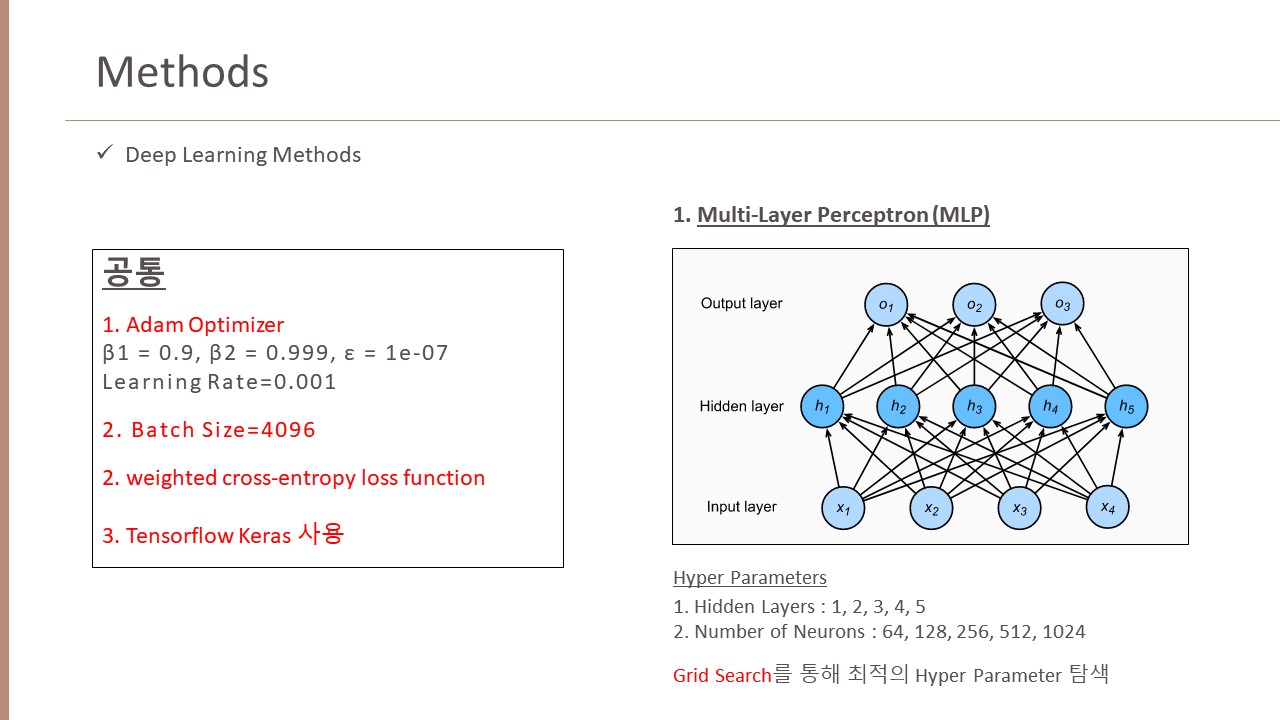 Methods

✓ Deep Learning Methods

공통

1. Adam Optimizer
β1 = 0.9, β2 = 0.999, ε = 1e-07
Learning Rate=0.001

2. Batch Size=4096

2. weighted cross-entropy loss function

3. Tensorflow Keras 사용

1. Multi-Layer Perceptron (MLP)

Output layer
$o_1$ $o_2$ $o_3$
Hidden layer
$h_1$ $h_2$ $h_3$ $h_4$ $h_5$
Input layer
$x_1$ $x_2$ $x_3$ $x_4$

Hyper Parameters
1. Hidden Layers : 1, 2, 3, 4, 5
2. Number of Neurons : 64, 128, 256, 512, 1024

Grid Search를 통해 최적의 Hyper Parameter 탐색